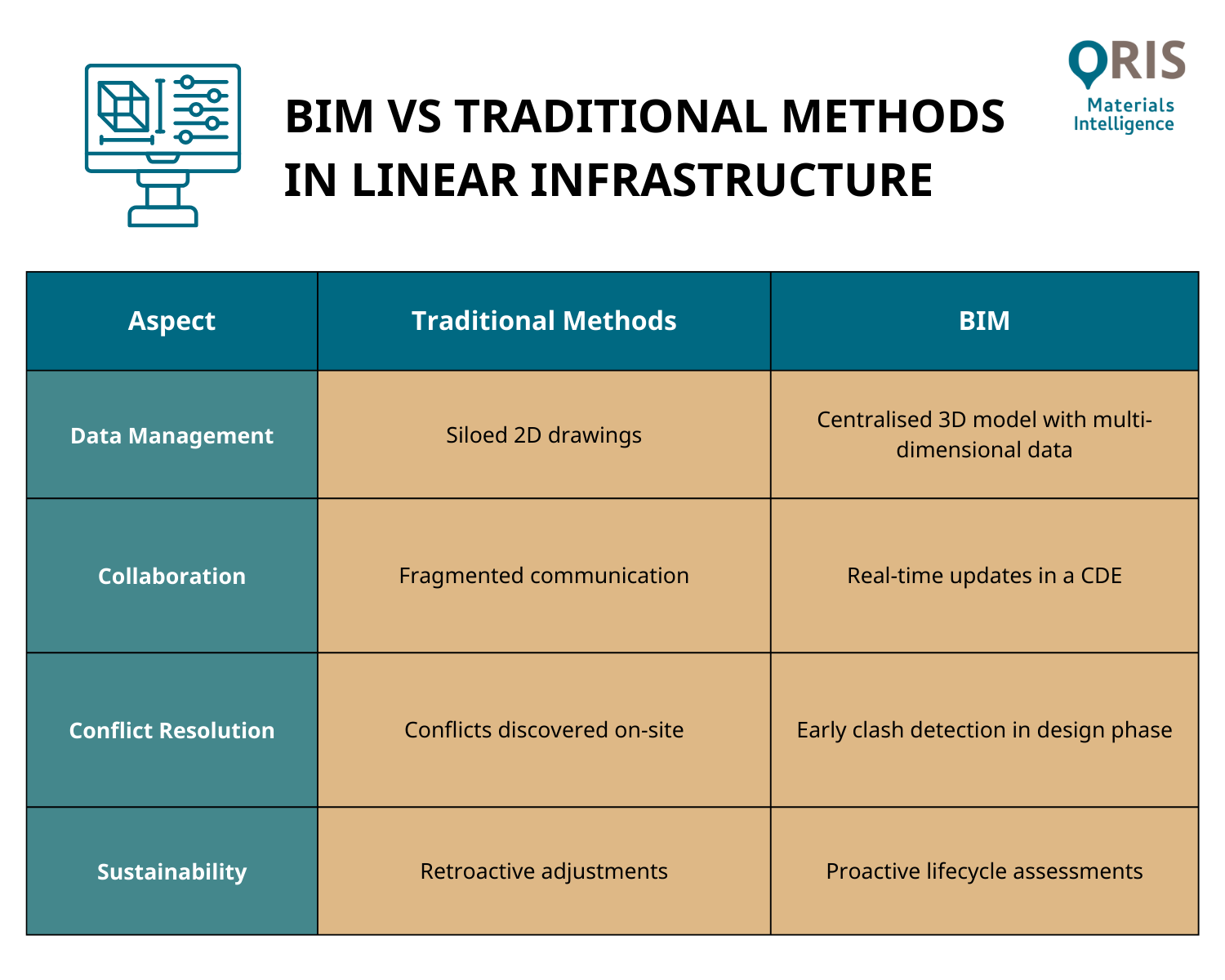 BIM VS TRADITIONAL METHODS IN LINEAR INFRASTRUCTURE

ORIS
Materials Intelligence

| Aspect | Traditional Methods | BIM |
|---|---|---|
| Data Management | Siloed 2D drawings | Centralised 3D model with multi-dimensional data |
| Collaboration | Fragmented communication | Real-time updates in a CDE |
| Conflict Resolution | Conflicts discovered on-site | Early clash detection in design phase |
| Sustainability | Retroactive adjustments | Proactive lifecycle assessments |